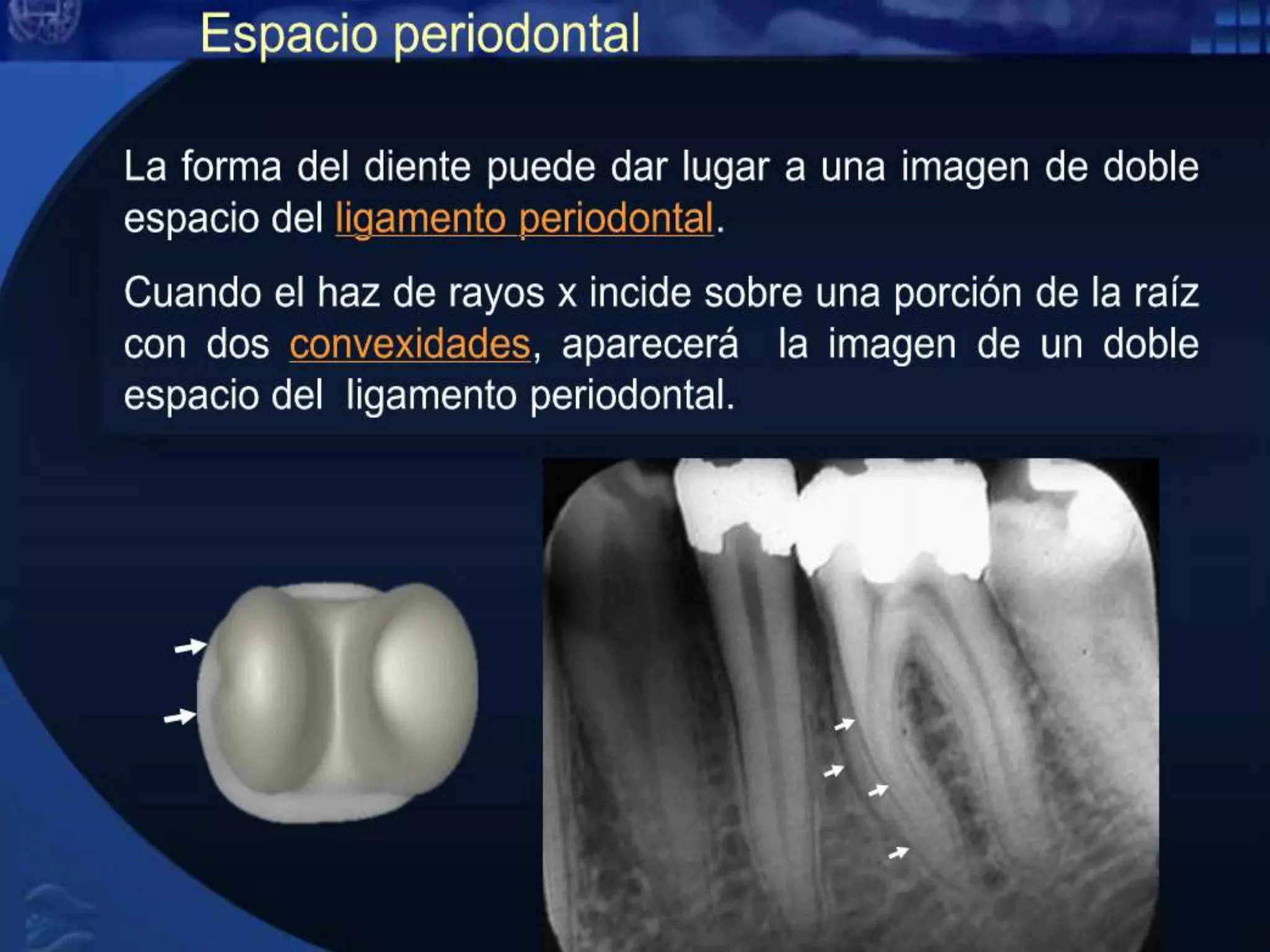 Espacio periodontal

La forma del diente puede dar lugar a una imagen de doble espacio del ligamento periodontal.

Cuando el haz de rayos x incide sobre una porción de la raíz con dos convexidades, aparecerá la imagen de un doble espacio del ligamento periodontal.